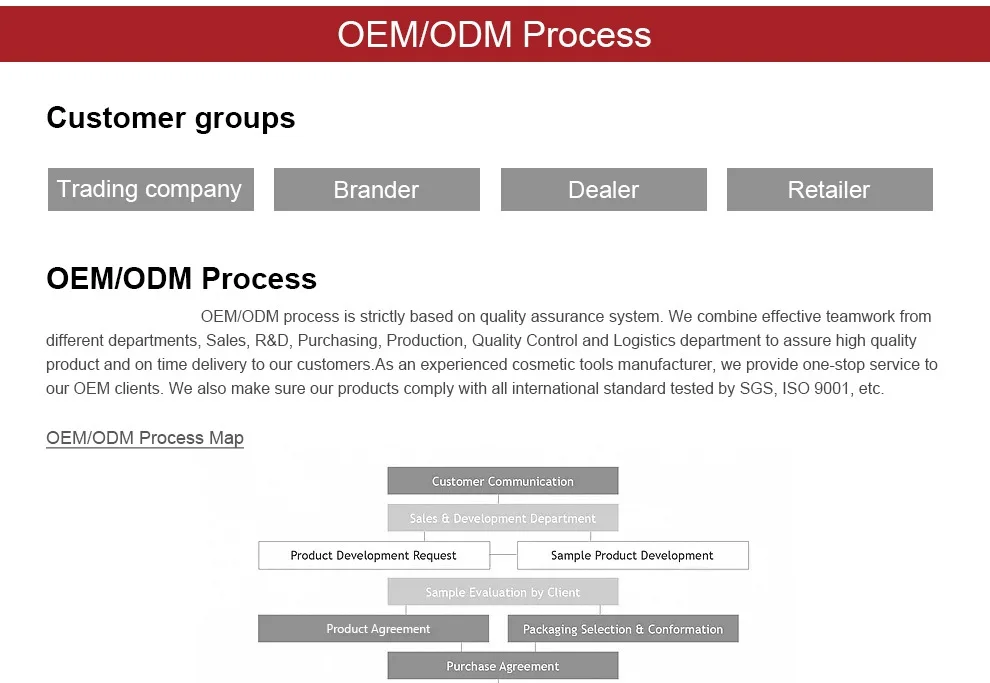 OEM/ODM Process

Customer groups

Trading company

Brander

Dealer

Retailer

OEM/ODM Process

OEM/ODM process is strictly based on quality assurance system. We combine effective teamwork from different departments, Sales, R&D, Purchasing, Production, Quality Control and Logistics department to assure high quality product and on time delivery to our customers.As an experienced cosmetic tools manufacturer, we provide one-stop service to our OEM clients. We also make sure our products comply with all international standard tested by SGS, ISO 9001, etc.

OEM/ODM Process Map

Customer Communication

Sales & Development Department

Product Development Request

Sample Product Development

Sample Evaluation by Client

Product Agreement

Packaging Selection & Conformation

Purchase Agreement